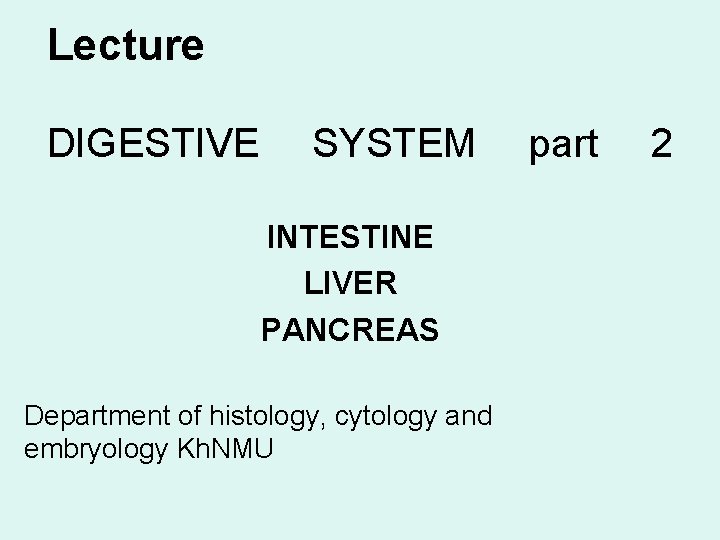 Lecture

DIGESTIVE SYSTEM part 2

INTESTINE
LIVER
PANCREAS

Department of histology, cytology and embryology KhNMU